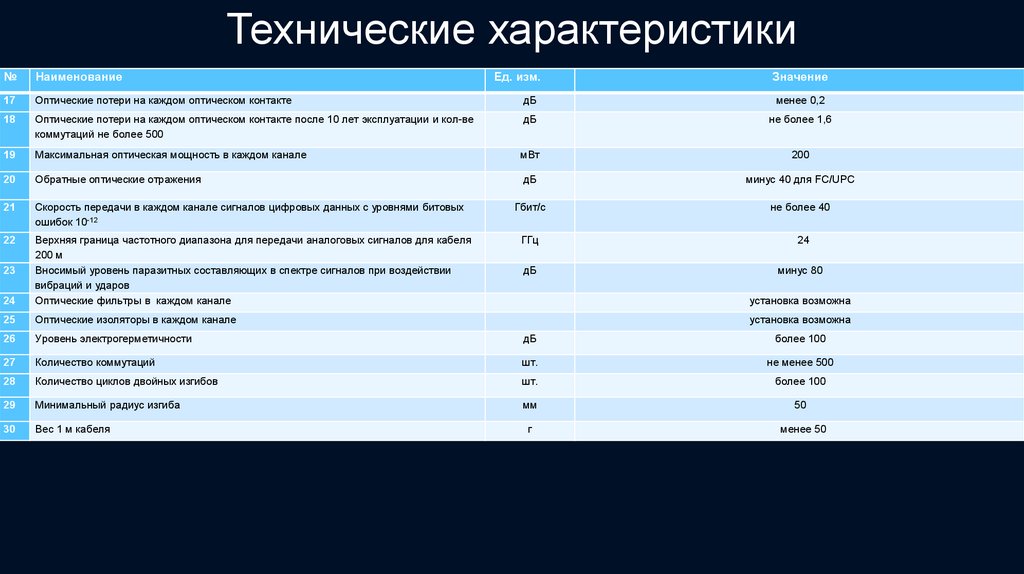 Технические характеристики

| № | Наименование | Ед. изм. | Значение |
|---|---|---|---|
| 17 | Оптические потери на каждом оптическом контакте | дБ | менее 0,2 |
| 18 | Оптические потери на каждом оптическом контакте после 10 лет эксплуатации и кол-ве коммутаций не более 500 | дБ | не более 1,6 |
| 19 | Максимальная оптическая мощность в каждом канале | мВт | 200 |
| 20 | Обратные оптические отражения | дБ | минус 40 для FC/UPC |
| 21 | Скорость передачи в каждом канале сигналов цифровых данных с уровнями битовых ошибок $10^{-12}$ | Гбит/с | не более 40 |
| 22 | Верхняя граница частотного диапазона для передачи аналоговых сигналов для кабеля 200 м | ГГц | 24 |
| 23 | Вносимый уровень паразитных составляющих в спектре сигналов при воздействии вибраций и ударов | дБ | минус 80 |
| 24 | Оптические фильтры в каждом канале | | установка возможна |
| 25 | Оптические изоляторы в каждом канале | | установка возможна |
| 26 | Уровень электрогерметичности | дБ | более 100 |
| 27 | Количество коммутаций | шт. | не менее 500 |
| 28 | Количество циклов двойных изгибов | шт. | более 100 |
| 29 | Минимальный радиус изгиба | мм | 50 |
| 30 | Вес 1 м кабеля | г | менее 50 |